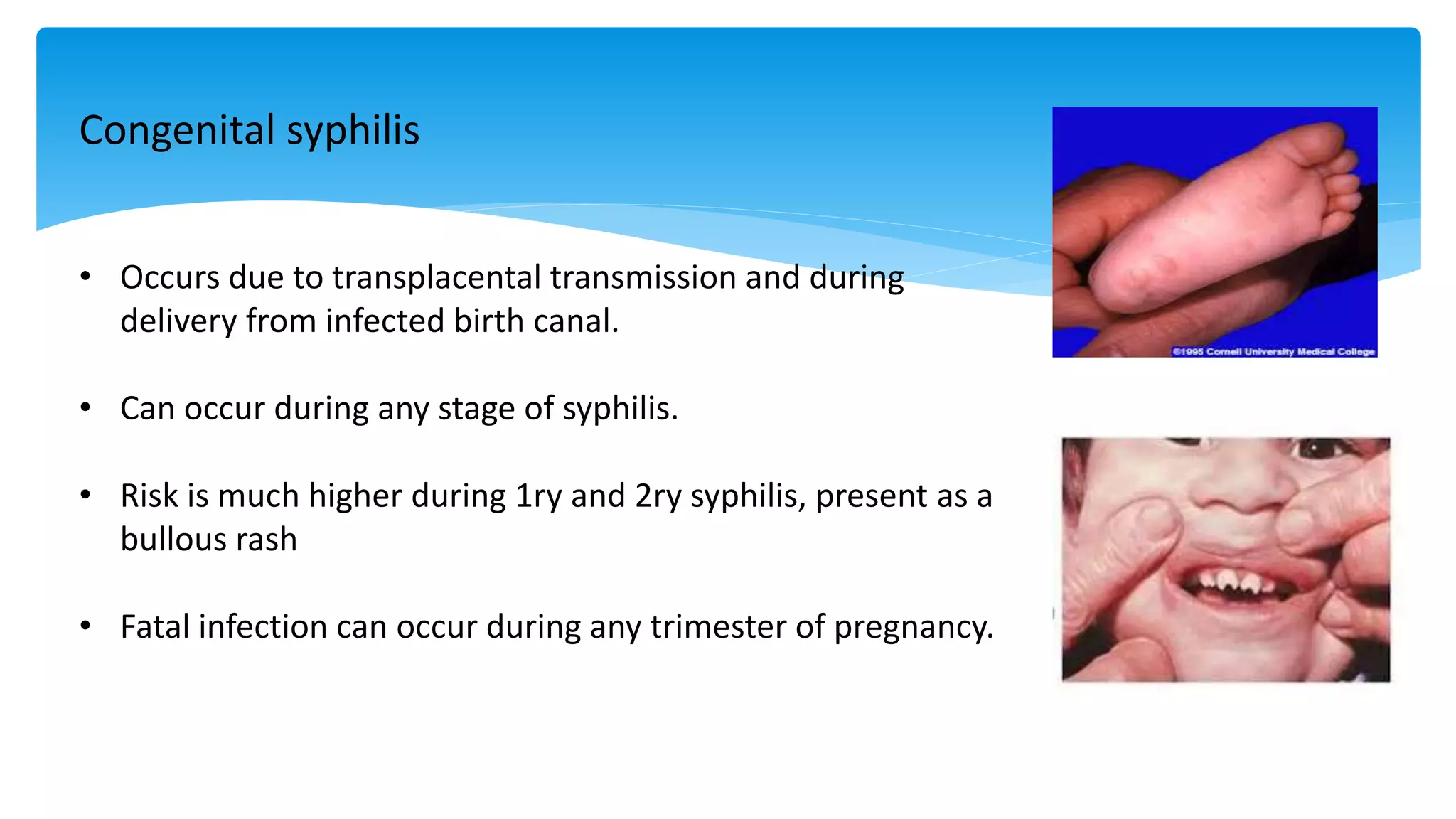 Congenital syphilis

• Occurs due to transplacental transmission and during delivery from infected birth canal.

• Can occur during any stage of syphilis.

• Risk is much higher during 1ry and 2ry syphilis, present as a bullous rash

• Fatal infection can occur during any trimester of pregnancy.

©1995 Cornell University Medical College